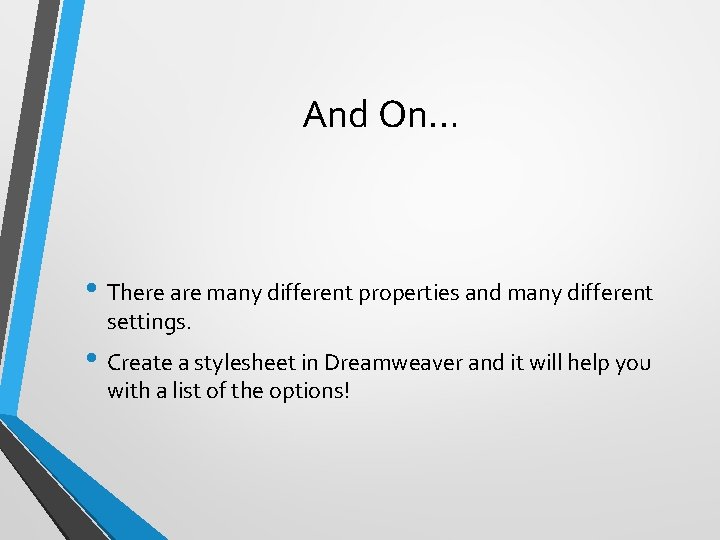 And On…

• There are many different properties and many different settings.

• Create a stylesheet in Dreamweaver and it will help you with a list of the options!